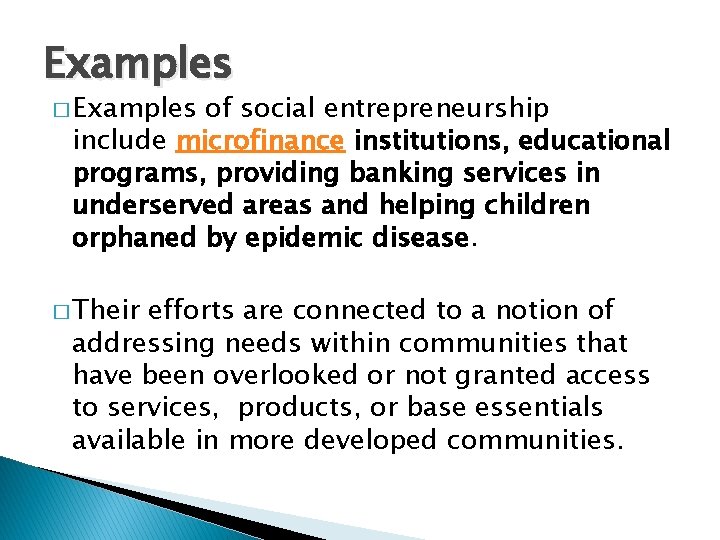 Examples

□ Examples of social entrepreneurship include microfinance institutions, educational programs, providing banking services in underserved areas and helping children orphaned by epidemic disease.

□ Their efforts are connected to a notion of addressing needs within communities that have been overlooked or not granted access to services,  products, or base essentials available in more developed communities.